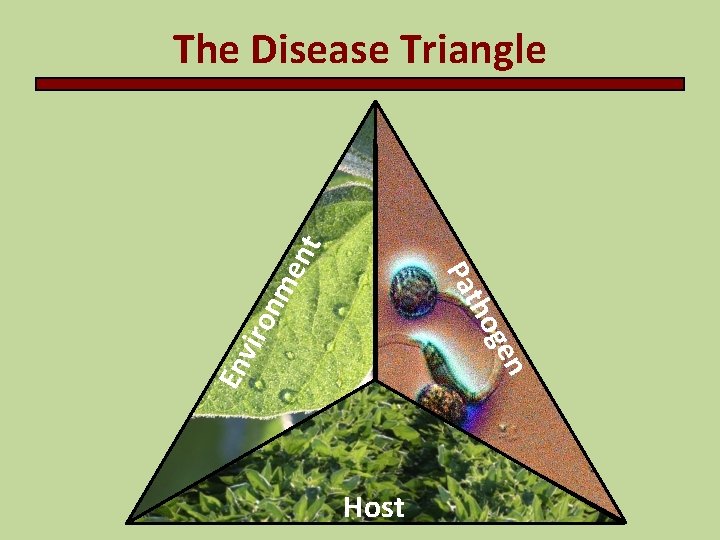 The Disease Triangle

Environment

Pathogen

Host